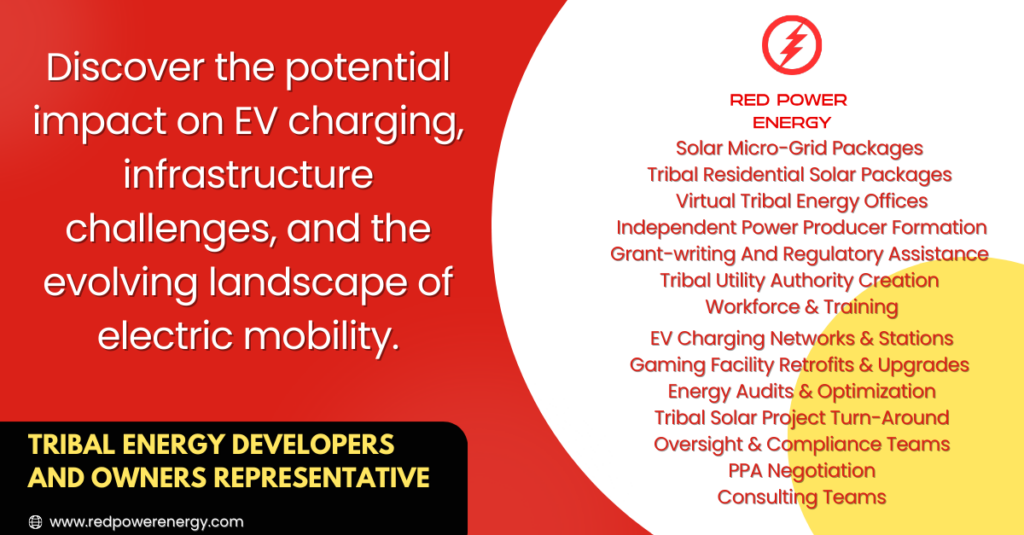 Discover the potential impact on EV charging, infrastructure challenges, and the evolving landscape of electric mobility.

TRIBAL ENERGY DEVELOPERS AND OWNERS REPRESENTATIVE

www.redpowerenergy.com

RED POWER ENERGY

Solar Micro-Grid Packages
Tribal Residential Solar Packages
Virtual Tribal Energy Offices
Independent Power Producer Formation
Grant-writing And Regulatory Assistance
Tribal Utility Authority Creation
Workforce & Training
EV Charging Networks & Stations
Gaming Facility Retrofits & Upgrades
Energy Audits & Optimization
Tribal Solar Project Turn-Around
Oversight & Compliance Teams
PPA Negotiation
Consulting Teams